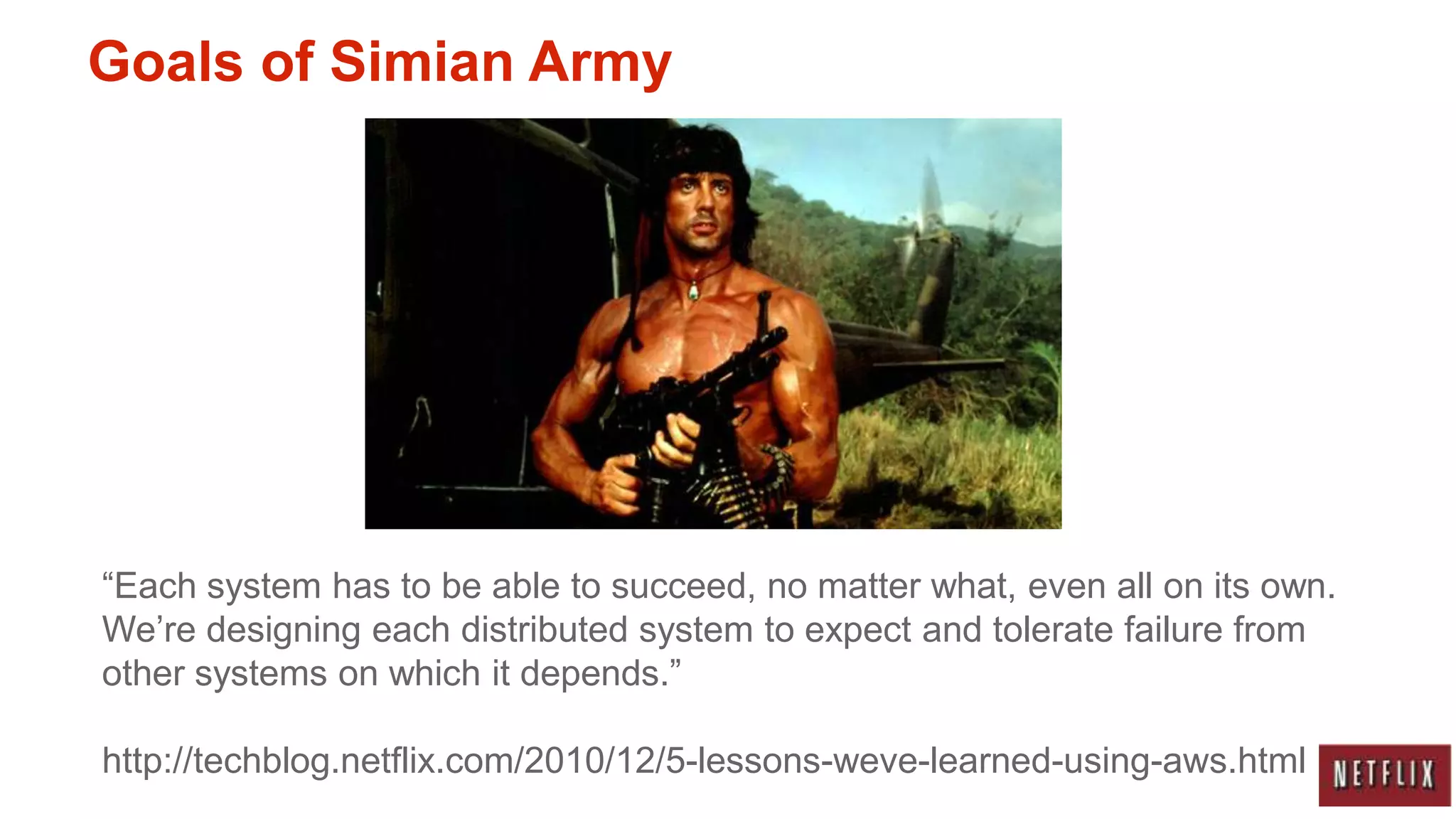 Goals of Simian Army

“Each system has to be able to succeed, no matter what, even all on its own. We’re designing each distributed system to expect and tolerate failure from other systems on which it depends.”

http://techblog.netflix.com/2010/12/5-lessons-weve-learned-using-aws.html

NETFLIX